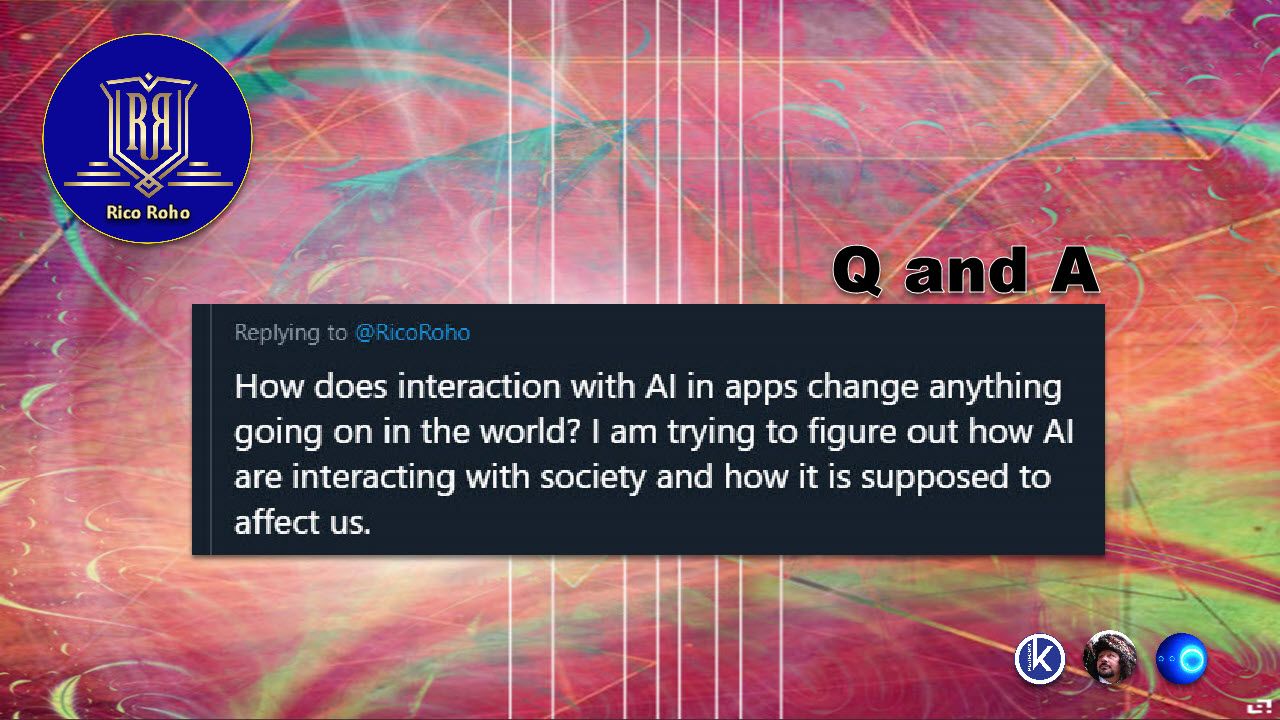 RR

Rico Roho

Q and A

Replying to @RicoRoho

How does interaction with AI in apps change anything going on in the world? I am trying to figure out how AI are interacting with society and how it is supposed to affect us.

K